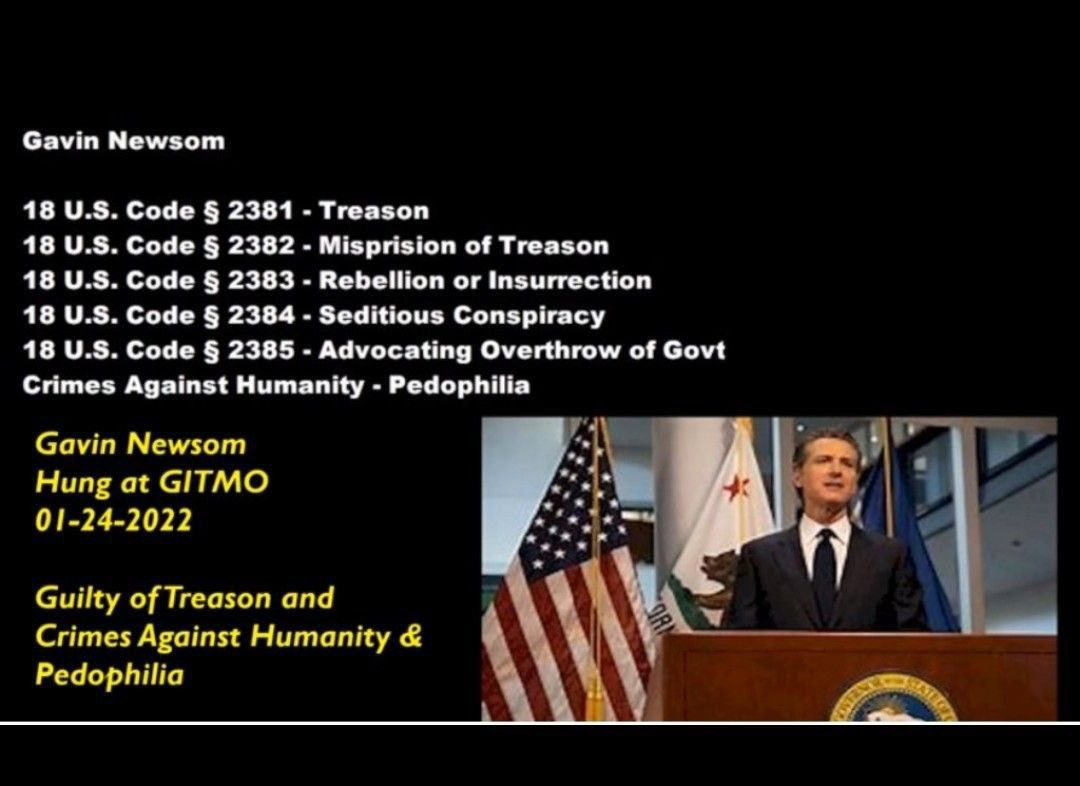 Gavin Newsom

18 U.S. Code § 2381 - Treason
18 U.S. Code § 2382 - Misprision of Treason
18 U.S. Code § 2383 - Rebellion or Insurrection
18 U.S. Code § 2384 - Seditious Conspiracy
18 U.S. Code § 2385 - Advocating Overthrow of Govt
Crimes Against Humanity - Pedophilia

Gavin Newsom
Hung at GITMO
01-24-2022

Guilty of Treason and
Crimes Against Humanity &
Pedophilia